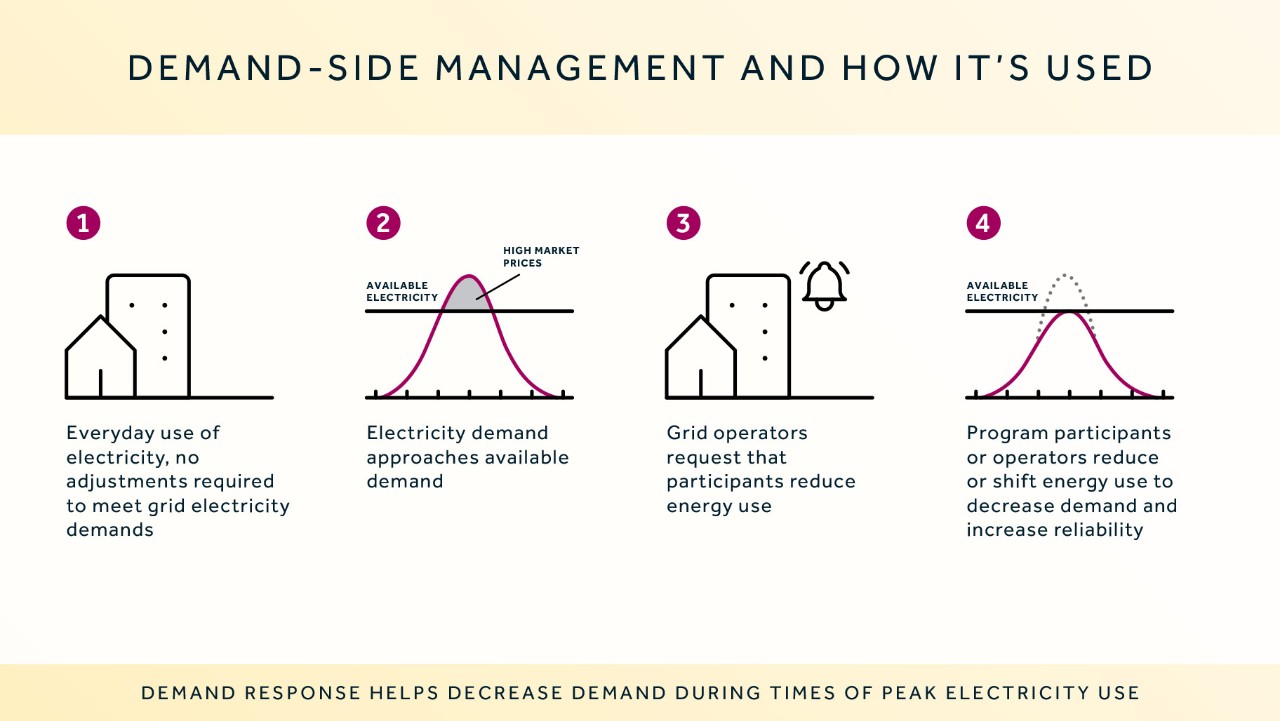 DEMAND-SIDE MANAGEMENT AND HOW IT'S USED

1

Everyday use of electricity, no adjustments required to meet grid electricity demands

2

AVAILABLE ELECTRICITY

HIGH MARKET PRICES

Electricity demand approaches available demand

3

Grid operators request that participants reduce energy use

4

AVAILABLE ELECTRICITY

Program participants or operators reduce or shift energy use to decrease demand and increase reliability

DEMAND RESPONSE HELPS DECREASE DEMAND DURING TIMES OF PEAK ELECTRICITY USE